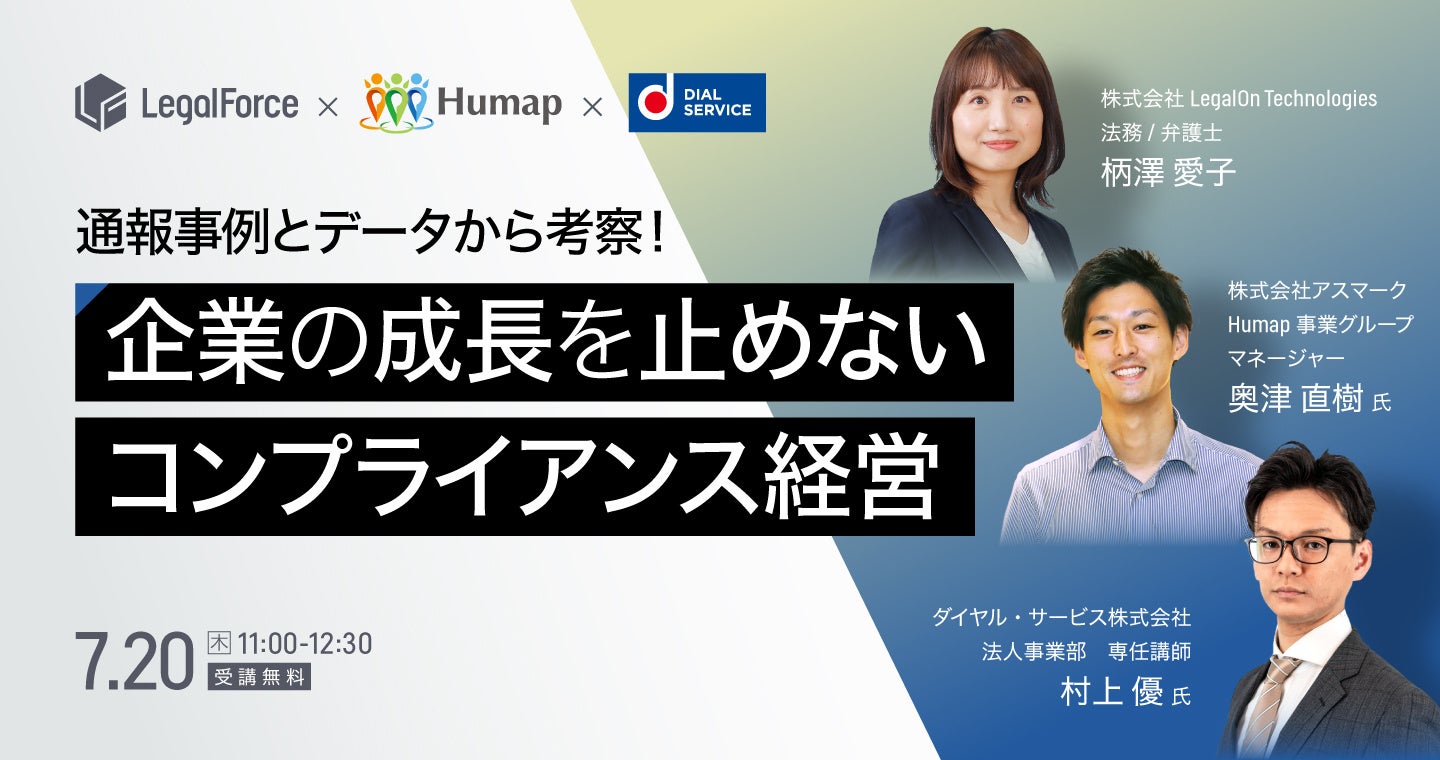 LegalForce × Humap × DIAL SERVICE

通報事例とデータから考察！

企業の成長を止めない
コンプライアンス経営

7.20 木 11:00-12:30
受講無料

株式会社 LegalOn Technologies
法務 / 弁護士
柄澤 愛子

株式会社アスマーク
Humap 事業グループ
マネージャー
奥津 直樹 氏

ダイヤル・サービス株式会社
法人事業部　専任講師
村上 優 氏